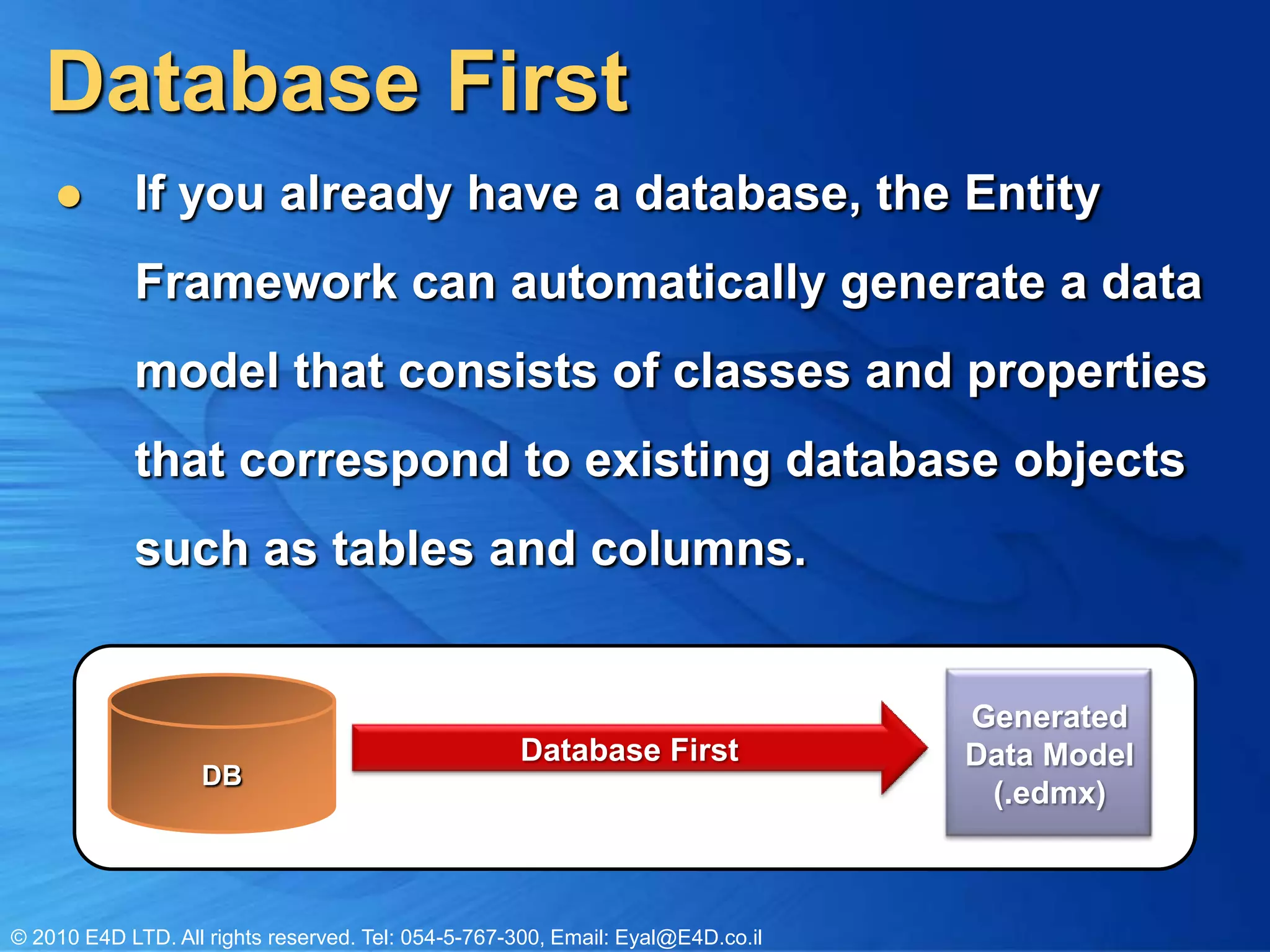 Database First

● If you already have a database, the Entity Framework can automatically generate a data model that consists of classes and properties that correspond to existing database objects such as tables and columns.

DB

Database First

Generated Data Model (.edmx)

© 2010 E4D LTD. All rights reserved. Tel: 054-5-767-300, Email: Eyal@E4D.co.il